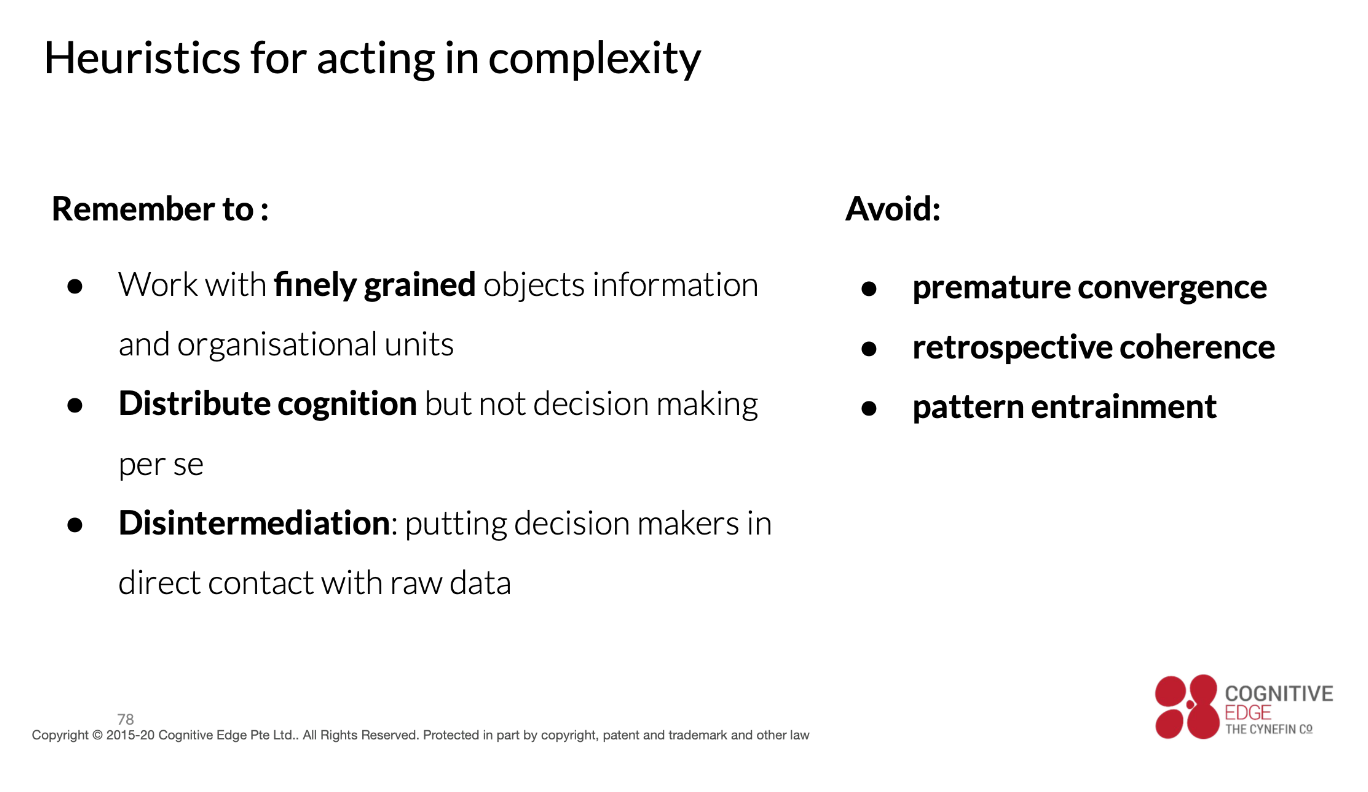 Heuristics for acting in complexity

Remember to :

• Work with finely grained objects information and organisational units
• Distribute cognition but not decision making per se
• Disintermediation: putting decision makers in direct contact with raw data

Avoid:

• premature convergence
• retrospective coherence
• pattern entrainment

78
Copyright © 2015-20 Cognitive Edge Pte Ltd.. All Rights Reserved. Protected in part by copyright, patent and trademark and other law

COGNITIVE
EDGE
THE CYNEFIN CO